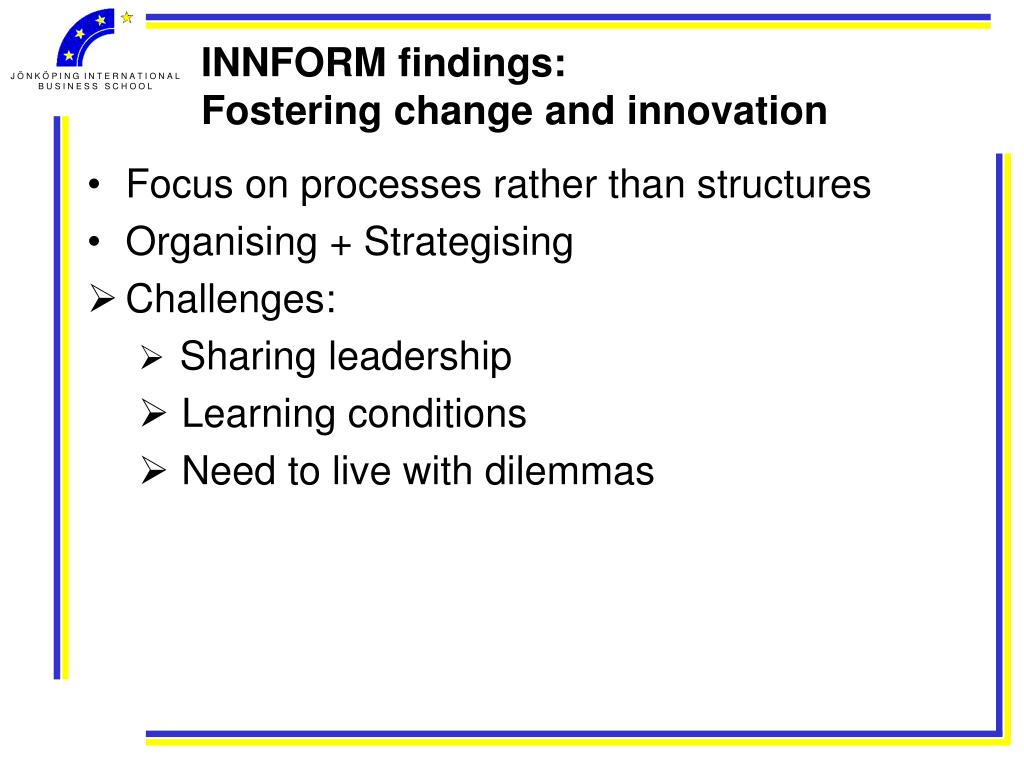 JÖNKÖPING INTERNATIONAL BUSINESS SCHOOL

INNFORM findings:
Fostering change and innovation

• Focus on processes rather than structures
• Organising + Strategising
➢ Challenges:
➢ Sharing leadership
➢ Learning conditions
➢ Need to live with dilemmas